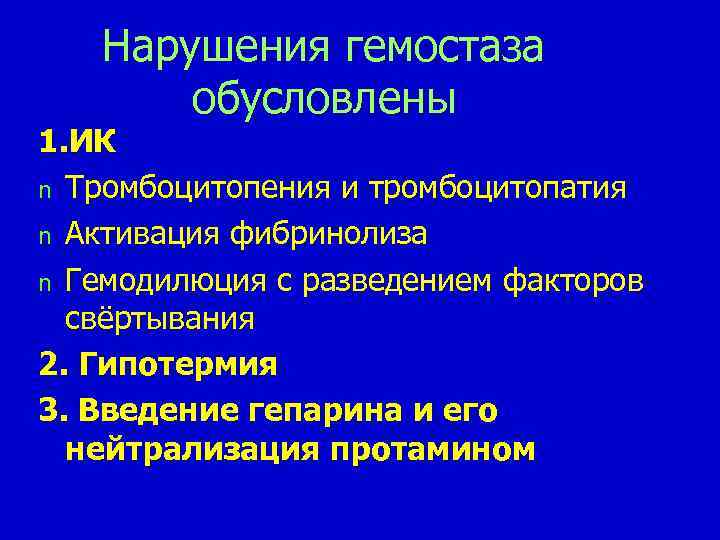 Нарушения гемостаза обусловлены

1.ИК

n Тромбоцитопения и тромбоцитопатия

n Активация фибринолиза

n Гемодилюция с разведением факторов свёртывания

2. Гипотермия

3. Введение гепарина и его нейтрализация протамином